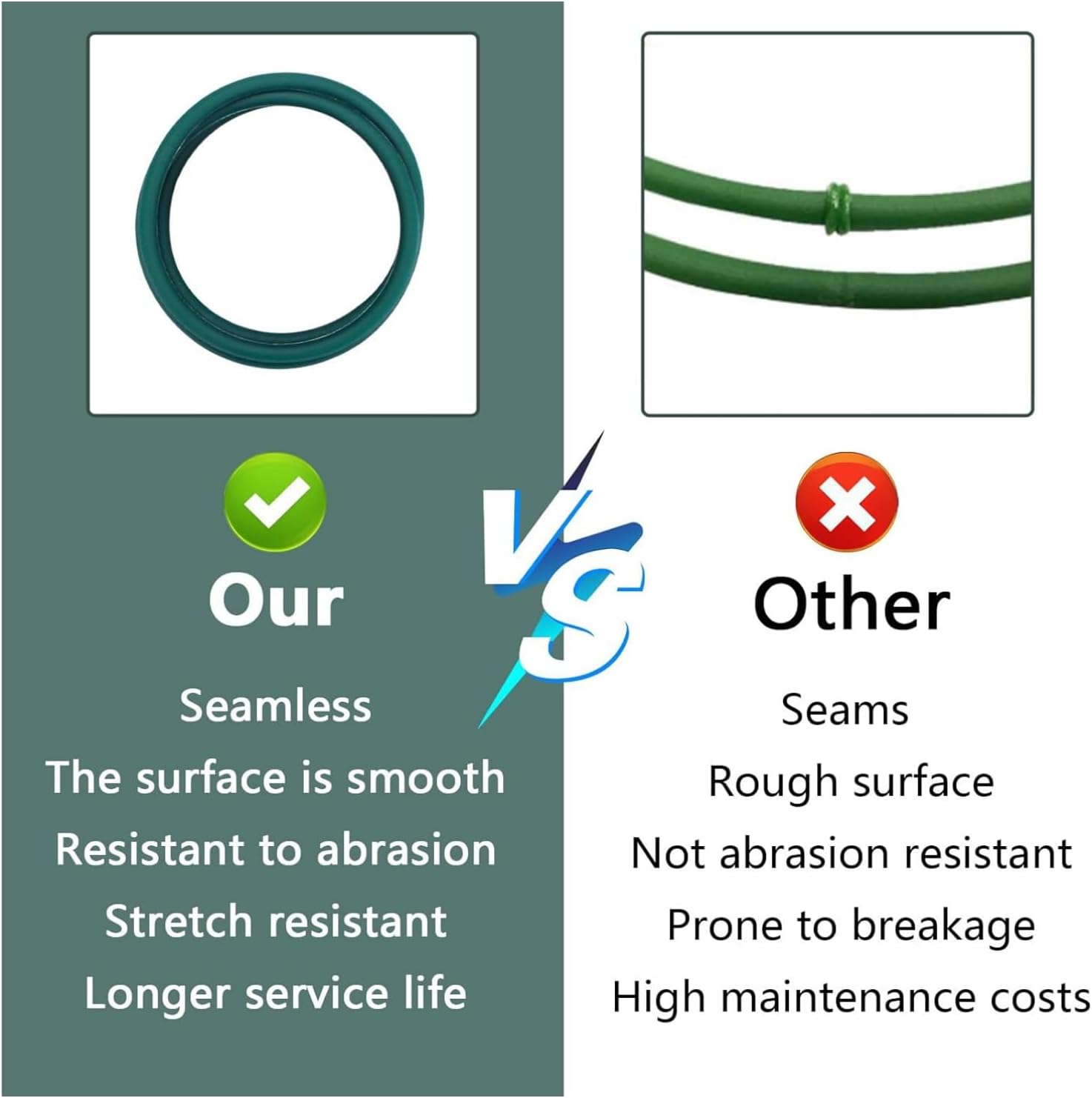 Our

Seamless

The surface is smooth

Resistant to abrasion

Stretch resistant

Longer service life

VS

Other

Seams

Rough surface

Not abrasion resistant

Prone to breakage

High maintenance costs